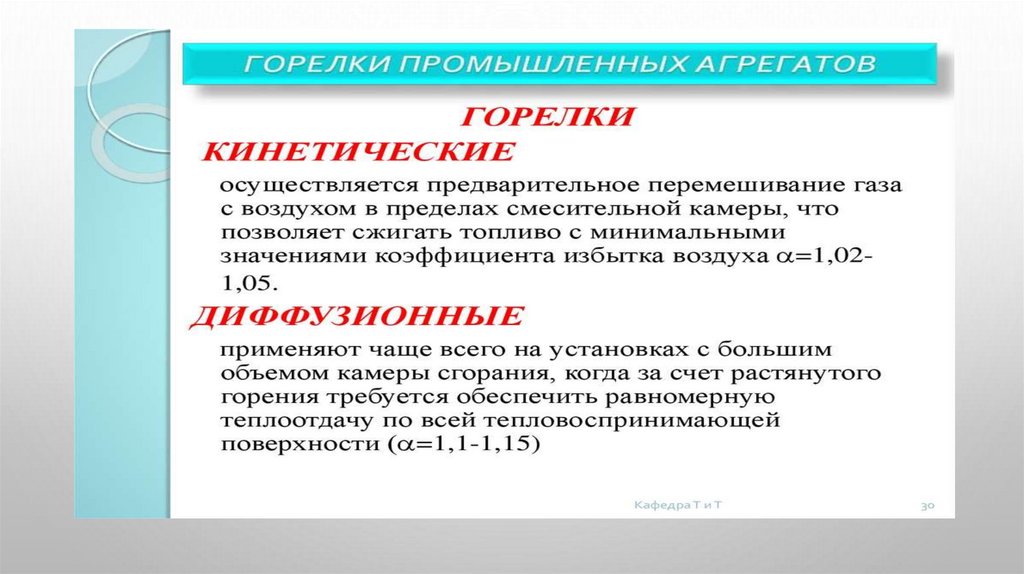 ГОРЕЛКИ ПРОМЫШЛЕННЫХ АГРЕГАТОВ

ГОРЕЛКИ

КИНЕТИЧЕСКИЕ

осуществляется предварительное перемешивание газа с воздухом в пределах смесительной камеры, что позволяет сжигать топливо с минимальными значениями коэффициента избытка воздуха $\alpha$=1,02-1,05.

ДИФФУЗИОННЫЕ

применяют чаще всего на установках с большим объемом камеры сгорания, когда за счет растянутого горения требуется обеспечить равномерную теплоотдачу по всей тепловоспринимающей поверхности ($\alpha$=1,1-1,15)

Кафедра Т и Т

30